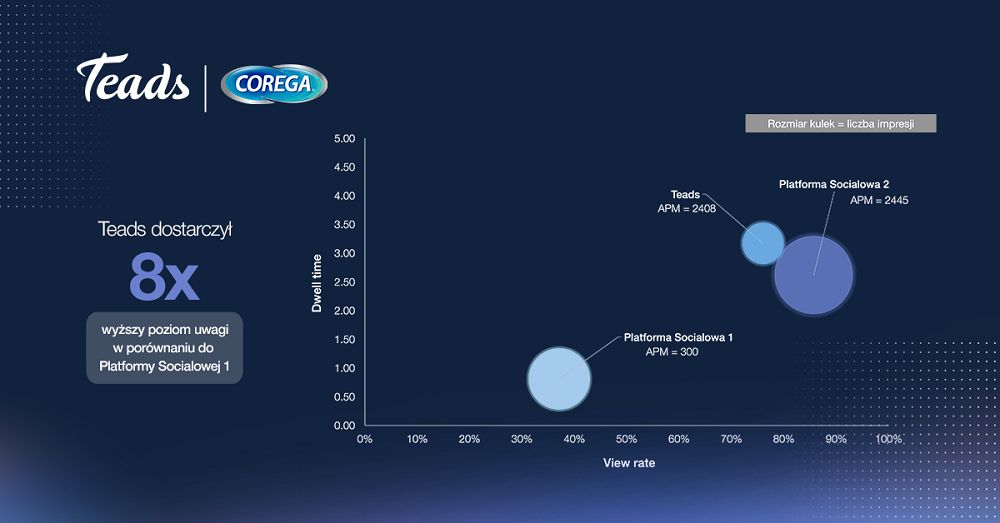 Teads | COREGA

Teads dostarczył

8x

wyższy poziom uwagi w porównaniu do Platformy Socialowej 1

Rozmiar kulek = liczba impresji

Dwell time

5.00
4.50
4.00
3.50
3.00
2.50
2.00
1.50
1.00
0.50
0.00

Teads
APM = 2408

Platforma Socialowa 2
APM = 2445

Platforma Socialowa 1
APM = 300

0% 10% 20% 30% 40% 50% 60% 70% 80% 90% 100%

View rate